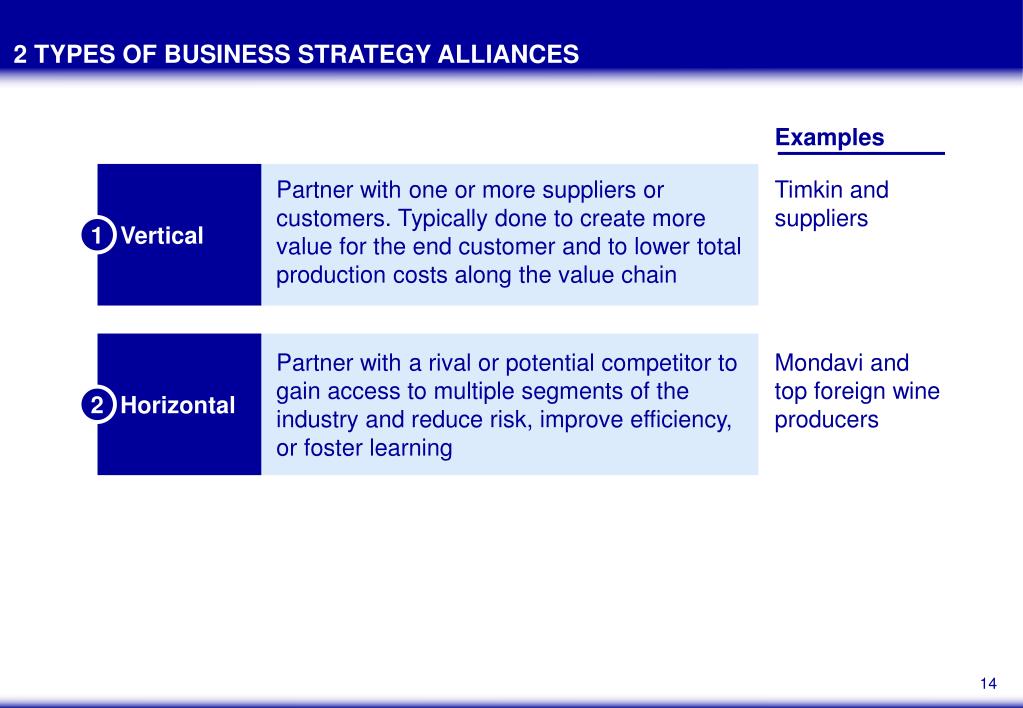 2 TYPES OF BUSINESS STRATEGY ALLIANCES

Examples

1 Vertical

Partner with one or more suppliers or customers. Typically done to create more value for the end customer and to lower total production costs along the value chain

Timkin and suppliers

2 Horizontal

Partner with a rival or potential competitor to gain access to multiple segments of the industry and reduce risk, improve efficiency, or foster learning

Mondavi and top foreign wine producers

14